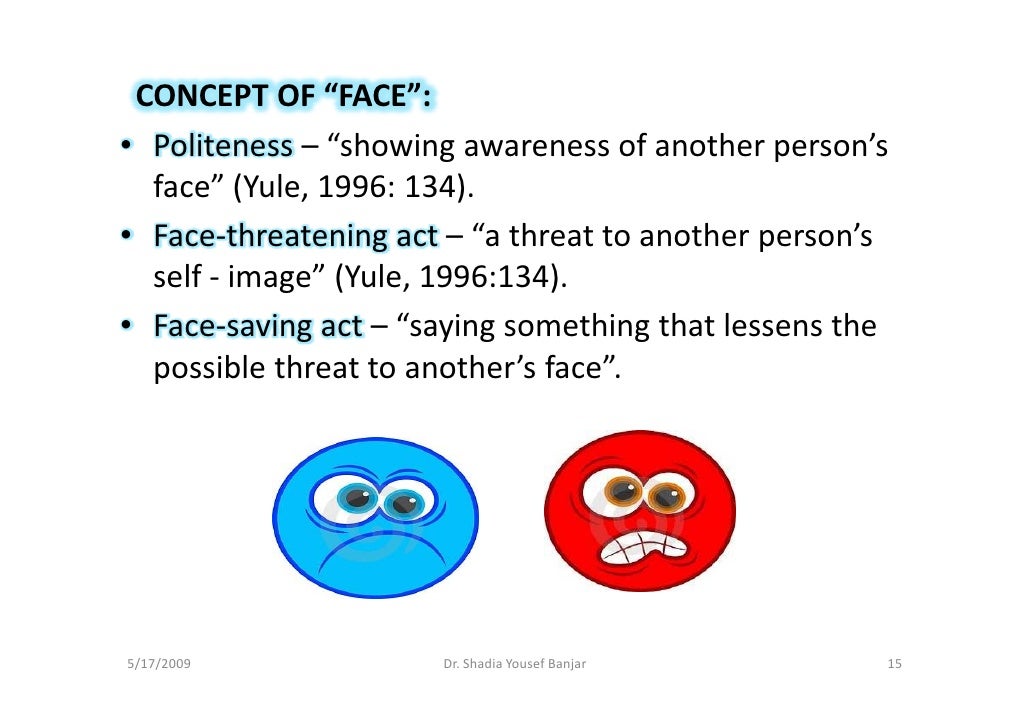 CONCEPT OF “FACE”:

• Politeness – “showing awareness of another person’s face” (Yule, 1996: 134).

• Face-threatening act – “a threat to another person’s self - image” (Yule, 1996:134).

• Face-saving act – “saying something that lessens the possible threat to another’s face”.

5/17/2009 Dr. Shadia Yousef Banjar 15